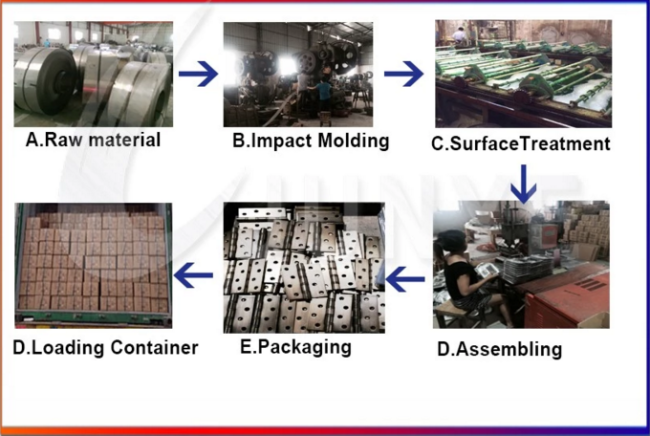 A.Raw material

B.Impact Molding

C.SurfaceTreatment

D.Assembling

E.Packaging

D.Loading Container